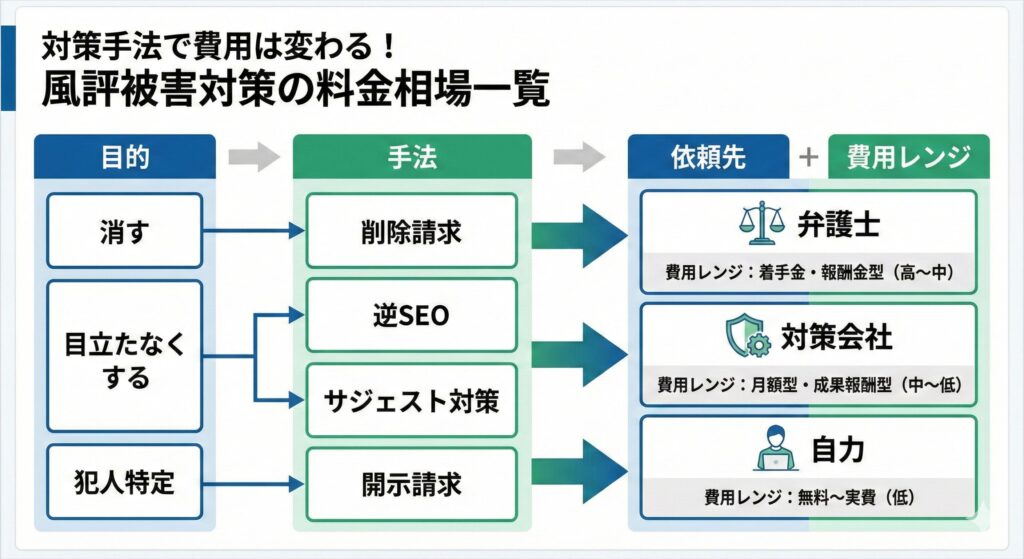 対策手法で費用は変わる！
風評被害対策の料金相場一覧

目的

消す

目立たなくする

犯人特定

手法

削除請求

逆SEO

サジェスト対策

開示請求

依頼先 ＋ 費用レンジ

弁護士
費用レンジ：着手金・報酬金型（高〜中）

対策会社
費用レンジ：月額型・成果報酬型（中〜低）

自力
費用レンジ：無料〜実費（低）